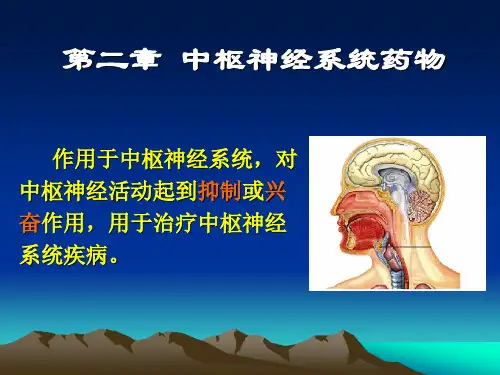 第二章 中枢神经系统药物

作用于中枢神经系统，对中枢神经活动起到抑制或兴奋作用，用于治疗中枢神经系统疾病。